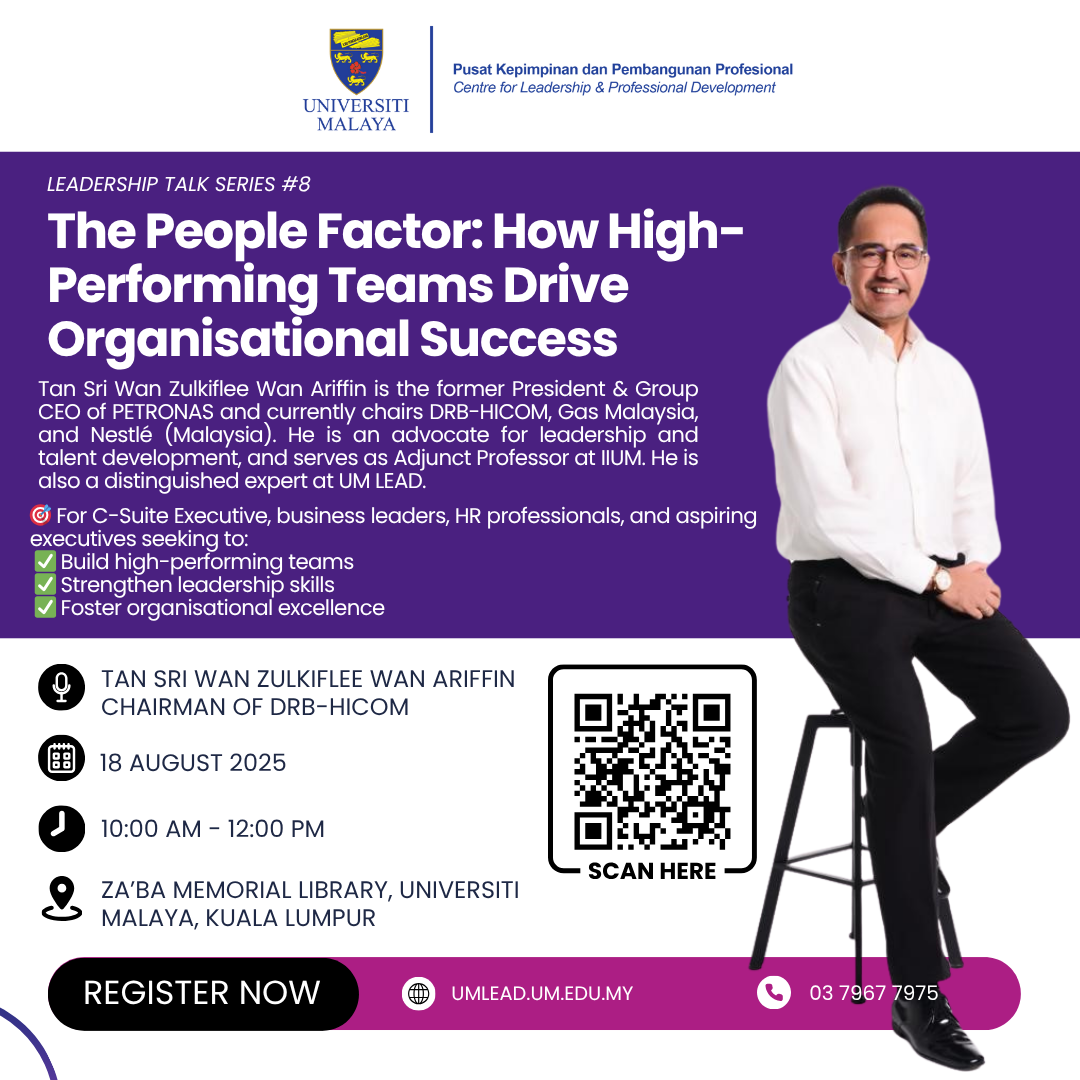 UNIVERSITI MALAYA

Pusat Kepimpinan dan Pembangunan Profesional
Centre for Leadership & Professional Development

LEADERSHIP TALK SERIES #8

The People Factor: How High-Performing Teams Drive Organisational Success

Tan Sri Wan Zulkiflee Wan Ariffin is the former President & Group CEO of PETRONAS and currently chairs DRB-HICOM, Gas Malaysia, and Nestlé (Malaysia). He is an advocate for leadership and talent development, and serves as Adjunct Professor at IIUM. He is also a distinguished expert at UM LEAD.

🎯 For C-Suite Executive, business leaders, HR professionals, and aspiring executives seeking to:
✅ Build high-performing teams
✅ Strengthen leadership skills
✅ Foster organisational excellence

TAN SRI WAN ZULKIFLEE WAN ARIFFIN
CHAIRMAN OF DRB-HICOM

18 AUGUST 2025

10:00 AM - 12:00 PM

ZA'BA MEMORIAL LIBRARY, UNIVERSITI MALAYA, KUALA LUMPUR

SCAN HERE

REGISTER NOW

UMLEAD.UM.EDU.MY

03 7967 7975